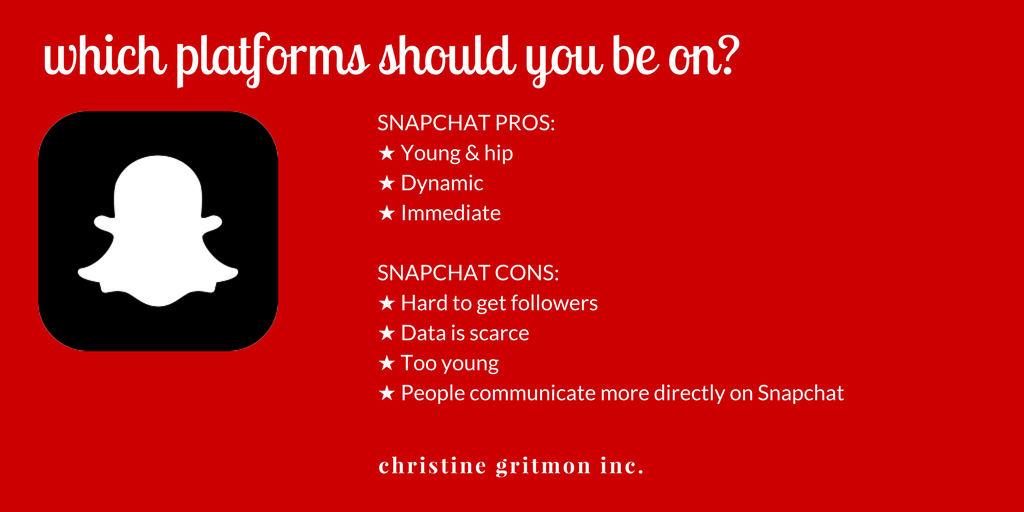 which platforms should you be on?

SNAPCHAT PROS:
★ Young & hip
★ Dynamic
★ Immediate

SNAPCHAT CONS:
★ Hard to get followers
★ Data is scarce
★ Too young
★ People communicate more directly on Snapchat

christine gritmon inc.